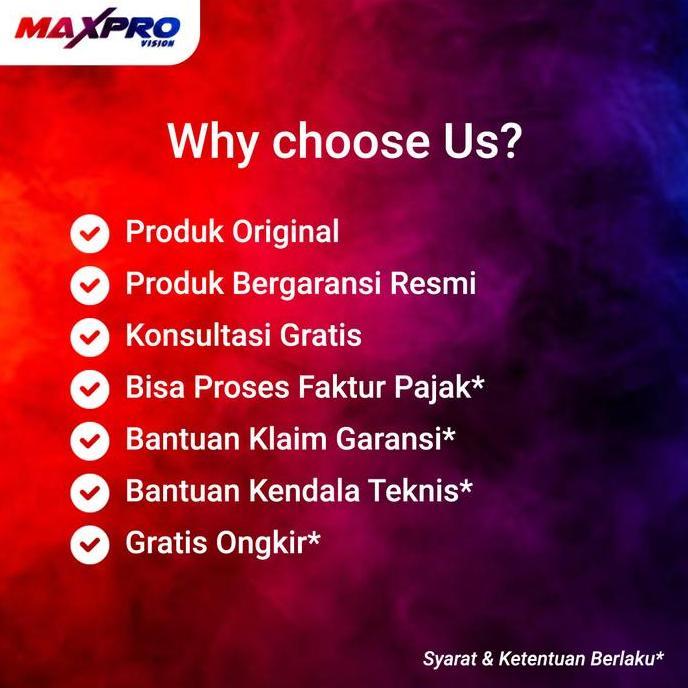 MAXPRO VISION

Why choose Us?

Produk Original
Produk Bergaransi Resmi
Konsultasi Gratis
Bisa Proses Faktur Pajak*
Bantuan Klaim Garansi*
Bantuan Kendala Teknis*
Gratis Ongkir*

Syarat & Ketentuan Berlaku*